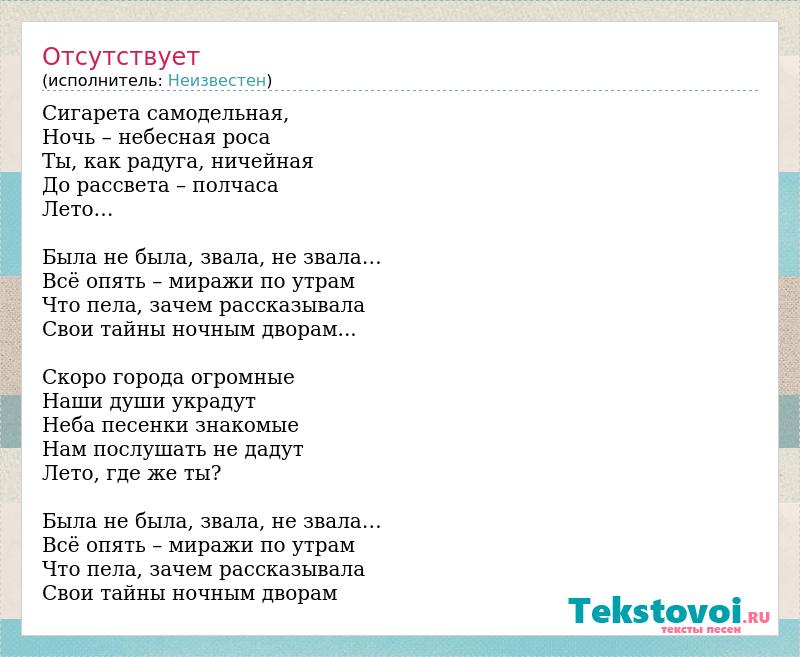 Отсутствует
(исполнитель: Неизвестен)

Сигарета самодельная,
Ночь – небесная роса
Ты, как радуга, ничейная
До рассвета – полчаса
Лето…

Была не была, звала, не звала…
Всё опять – миражи по утрам
Что пела, зачем рассказывала
Свои тайны ночным дворам…

Скоро города огромные
Наши души украдут
Неба песенки знакомые
Нам послушать не дадут
Лето, где же ты?

Была не была, звала, не звала…
Всё опять – миражи по утрам
Что пела, зачем рассказывала
Свои тайны ночным дворам

Tekstovoi.RU
тексты песен